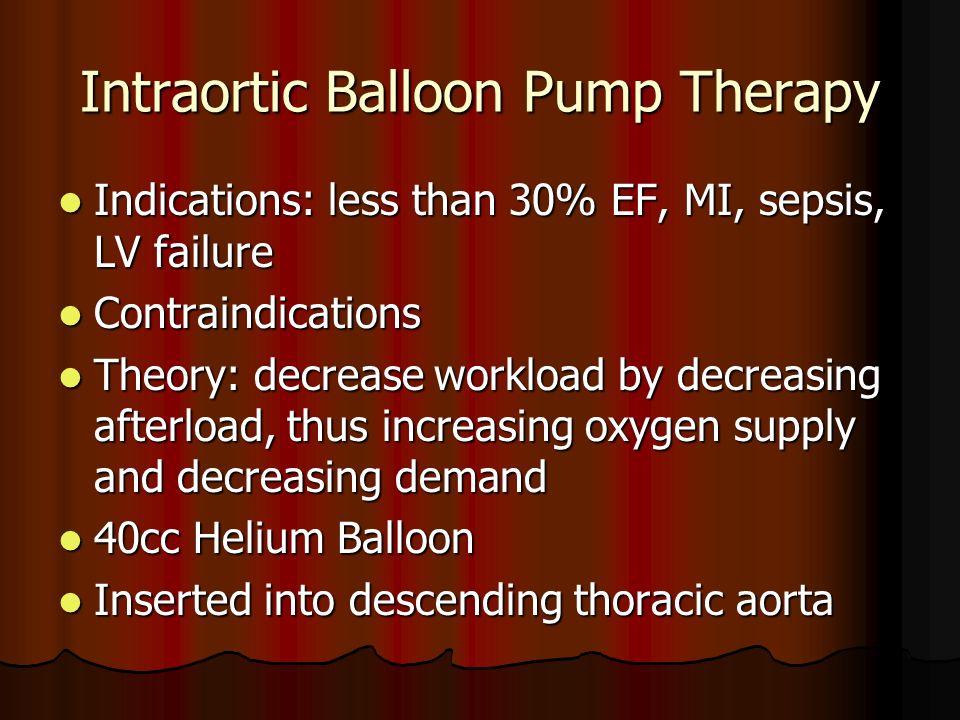 Intraortic Balloon Pump Therapy

- Indications: less than 30% EF, MI, sepsis, LV failure
- Contraindications
- Theory: decrease workload by decreasing afterload, thus increasing oxygen supply and decreasing demand
- 40cc Helium Balloon
- Inserted into descending thoracic aorta